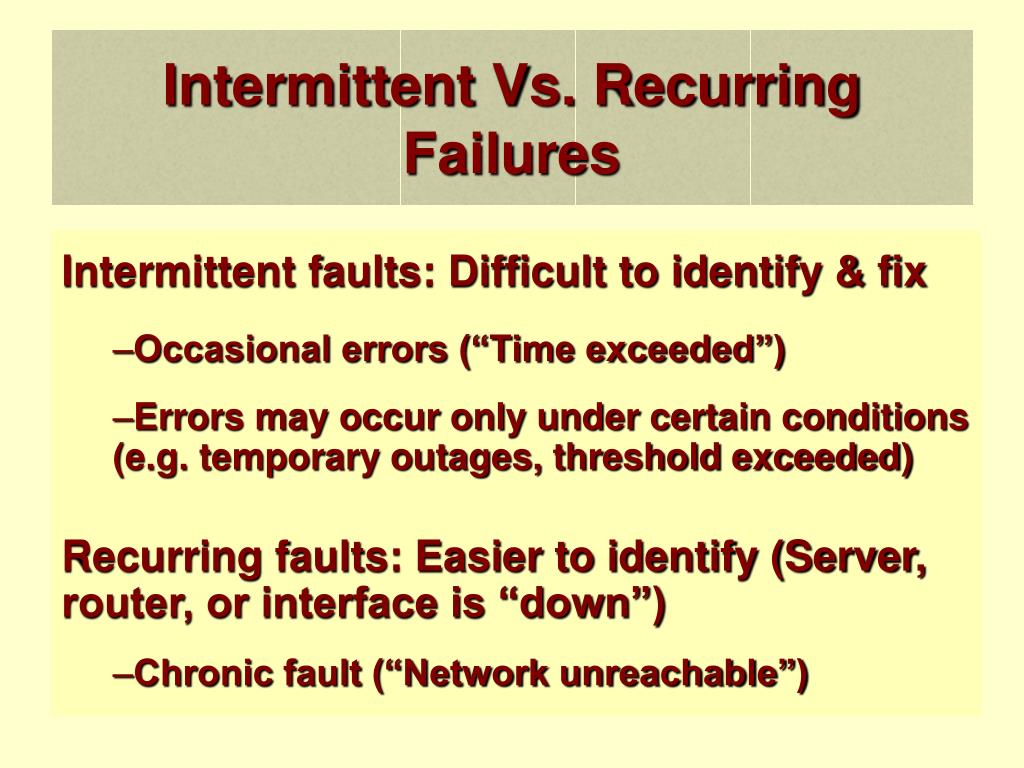 Intermittent Vs. Recurring Failures

Intermittent faults: Difficult to identify & fix

–Occasional errors (“Time exceeded”)

–Errors may occur only under certain conditions (e.g. temporary outages, threshold exceeded)

Recurring faults: Easier to identify (Server, router, or interface is “down”)

–Chronic fault (“Network unreachable”)